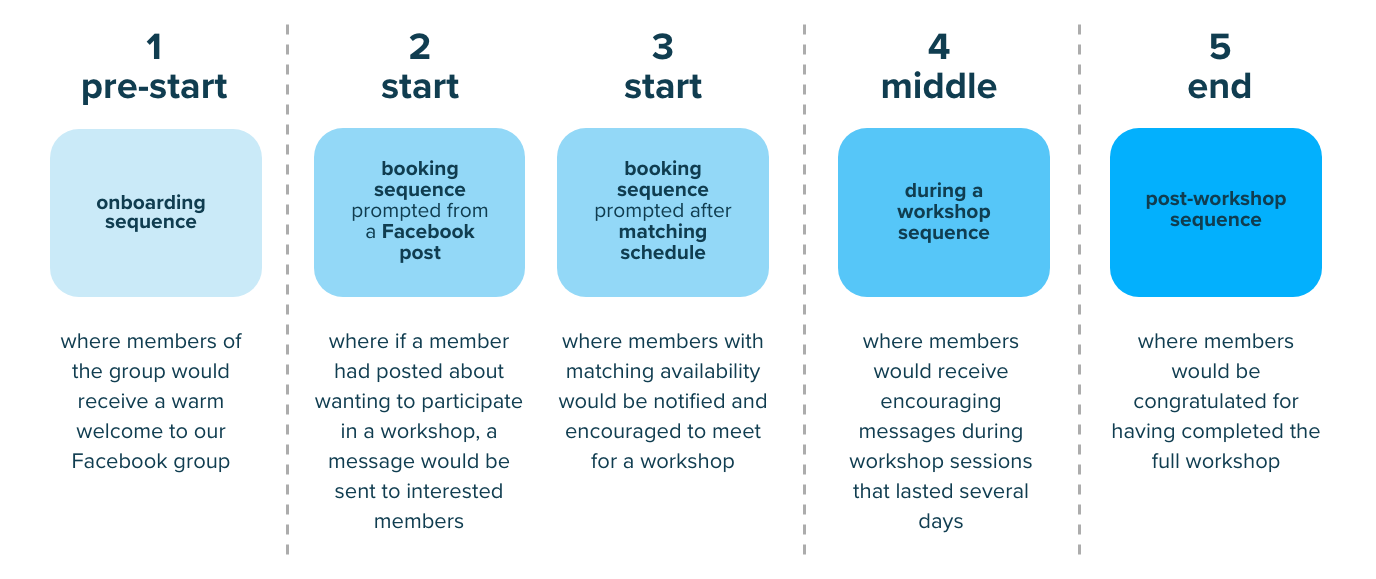 1
pre-start

onboarding sequence

where members of the group would receive a warm welcome to our Facebook group

2
start

booking sequence prompted from a Facebook post

where if a member had posted about wanting to participate in a workshop, a message would be sent to interested members

3
start

booking sequence prompted after matching schedule

where members with matching availability would be notified and encouraged to meet for a workshop

4
middle

during a workshop sequence

where members would receive encouraging messages during workshop sessions that lasted several days

5
end

post-workshop sequence

where members would be congratulated for having completed the full workshop